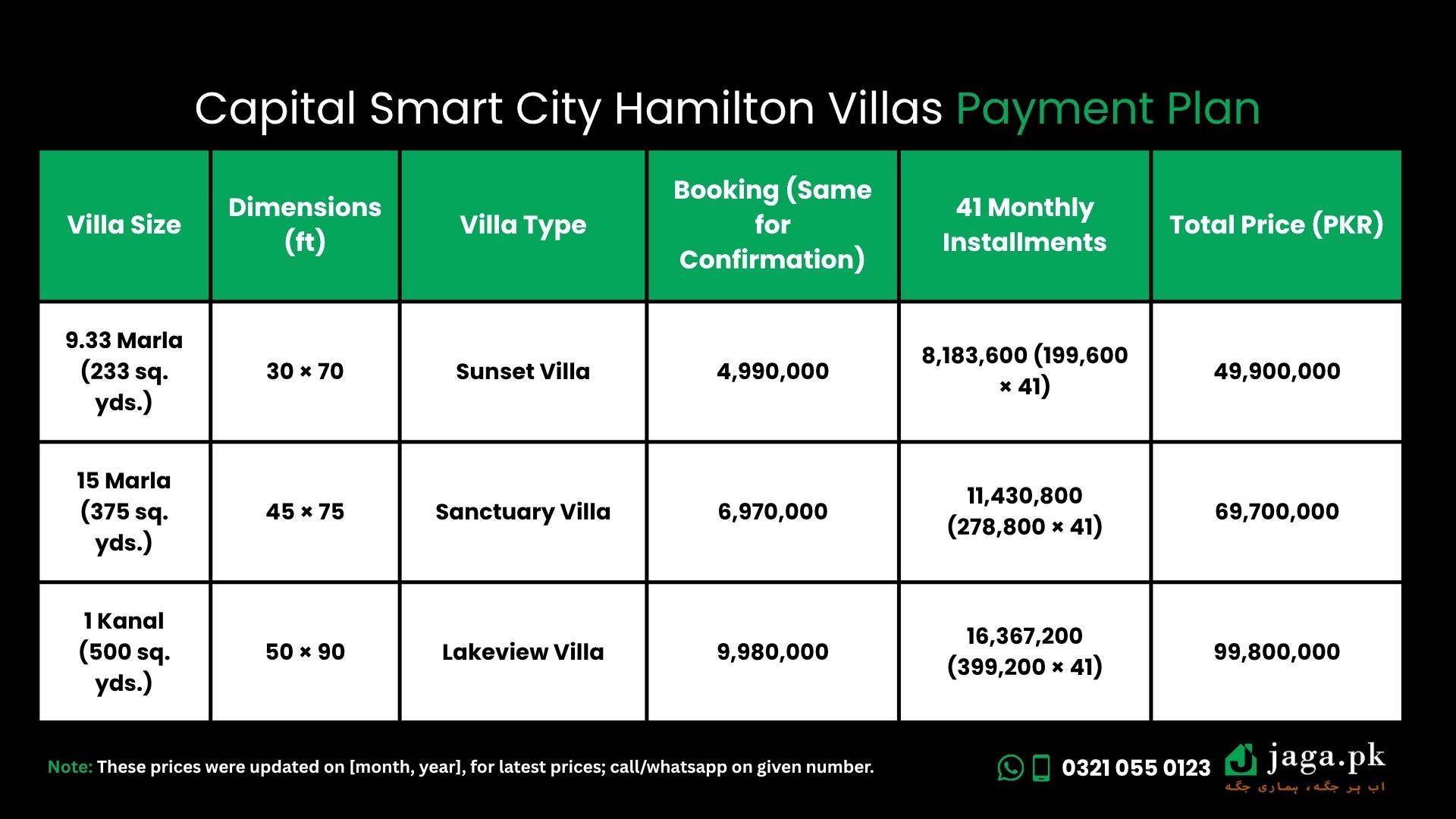 Capital Smart City Hamilton Villas Payment Plan

| Villa Size | Dimensions (ft) | Villa Type | Booking (Same for Confirmation) | 41 Monthly Installments | Total Price (PKR) |
|---|---|---|---|---|---|
| 9.33 Marla (233 sq. yds.) | 30 × 70 | Sunset Villa | 4,990,000 | 8,183,600 (199,600 × 41) | 49,900,000 |
| 15 Marla (375 sq. yds.) | 45 × 75 | Sanctuary Villa | 6,970,000 | 11,430,800 (278,800 × 41) | 69,700,000 |
| 1 Kanal (500 sq. yds.) | 50 × 90 | Lakeview Villa | 9,980,000 | 16,367,200 (399,200 × 41) | 99,800,000 |

Note: These prices were updated on [month, year], for latest prices; call/whatsapp on given number.

0321 055 0123

jaga.pk
اب ہر جگہ، ہماری جگہ